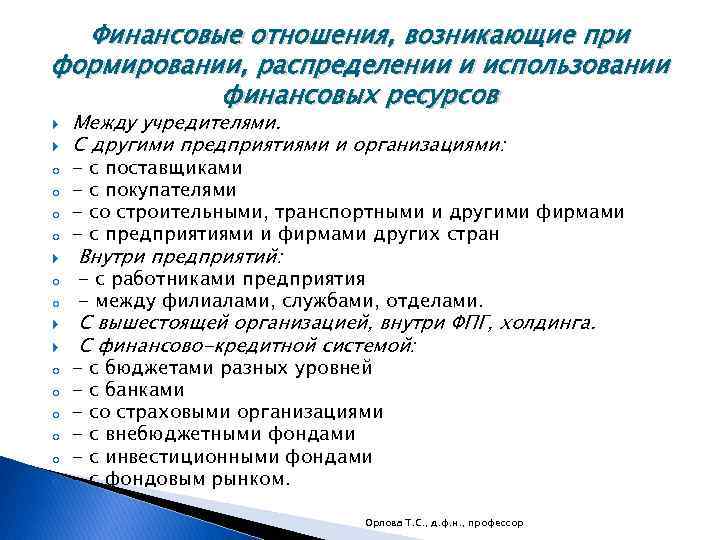 Финансовые отношения, возникающие при формировании, распределении и использовании финансовых ресурсов

Между учредителями.
С другими предприятиями и организациями:
- с поставщиками
- с покупателями
- со строительными, транспортными и другими фирмами
- с предприятиями и фирмами других стран
Внутри предприятий:
- с работниками предприятия
- между филиалами, службами, отделами.
С вышестоящей организацией, внутри ФПГ, холдинга.
С финансово-кредитной системой:
- с бюджетами разных уровней
- с банками
- со страховыми организациями
- с внебюджетными фондами
- с инвестиционными фондами
- с фондовым рынком.

Орлова Т.С., д.ф.н., профессор